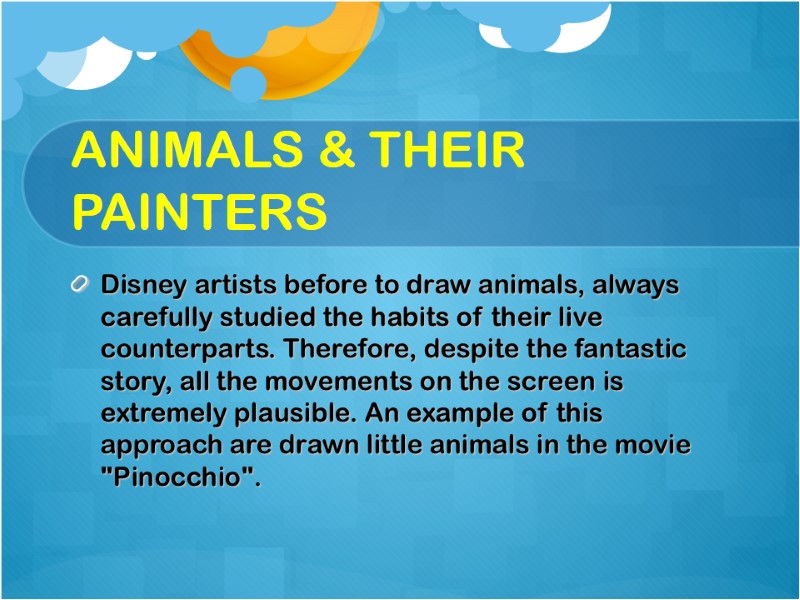 ANIMALS & THEIR PAINTERS

Disney artists before to draw animals, always carefully studied the habits of their live counterparts. Therefore, despite the fantastic story, all the movements on the screen is extremely plausible. An example of this approach are drawn little animals in the movie "Pinocchio".